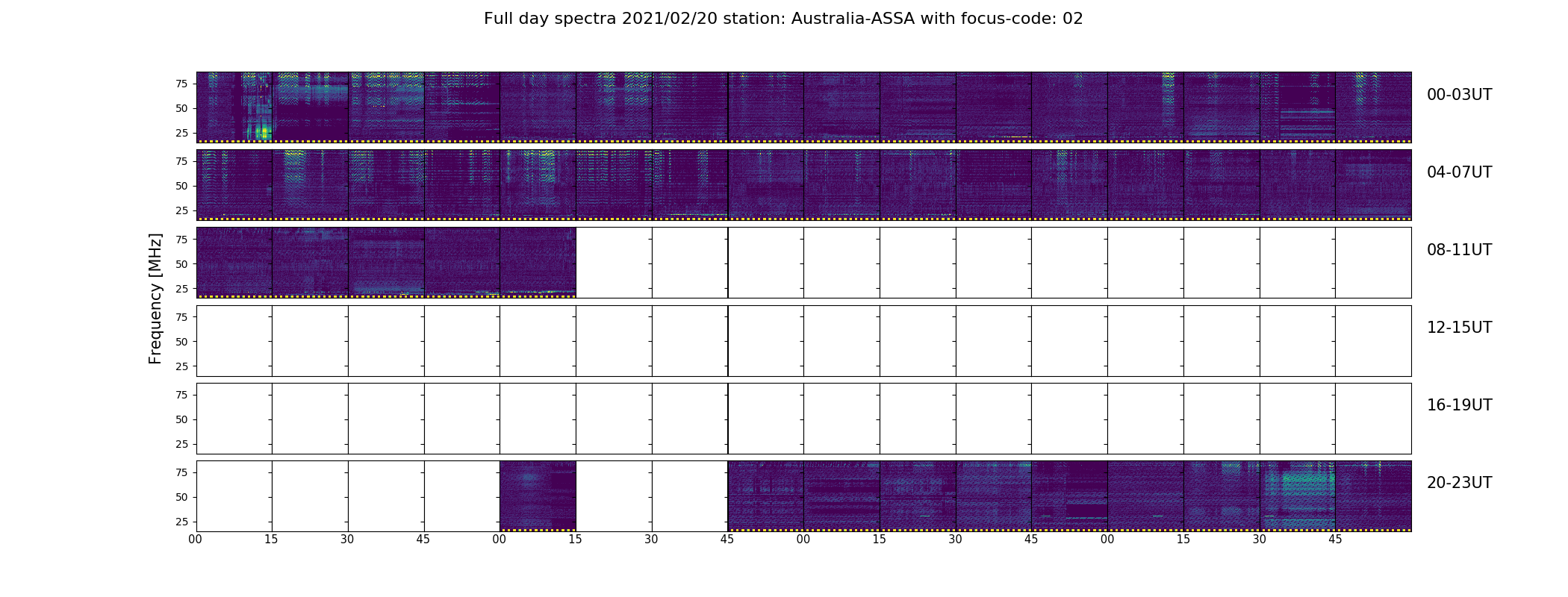 Full day spectra 2021/02/20 station: Australia-ASSA with focus-code: 02

Frequency [MHz]

75
50
25

00-03UT

75
50
25

04-07UT

75
50
25

08-11UT

75
50
25

12-15UT

75
50
25

16-19UT

75
50
25

20-23UT

00 15 30 45 00 15 30 45 00 15 30 45 00 15 30 45